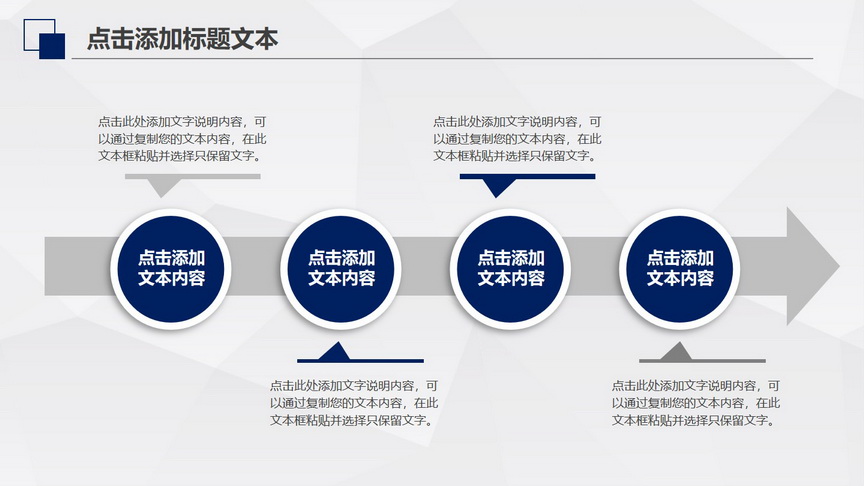 点击添加标题文本

点击此处添加文字说明内容，可以通过复制您的文本内容，在此文本框粘贴并选择只保留文字。

点击此处添加文字说明内容，可以通过复制您的文本内容，在此文本框粘贴并选择只保留文字。

点击添加文本内容

点击添加文本内容

点击添加文本内容

点击添加文本内容

点击此处添加文字说明内容，可以通过复制您的文本内容，在此文本框粘贴并选择只保留文字。

点击此处添加文字说明内容，可以通过复制您的文本内容，在此文本框粘贴并选择只保留文字。